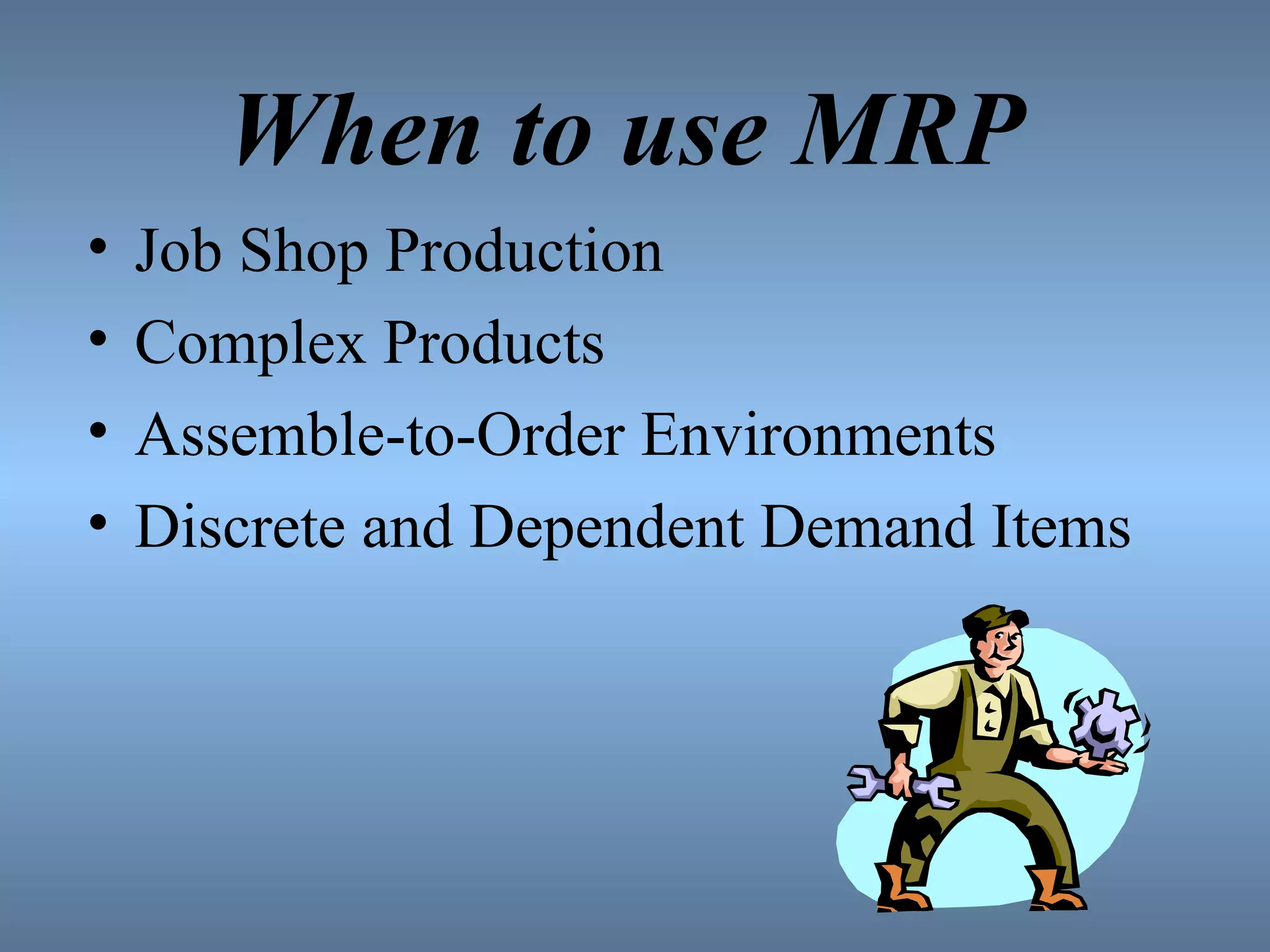 When to use MRP

• Job Shop Production
• Complex Products
• Assemble-to-Order Environments
• Discrete and Dependent Demand Items